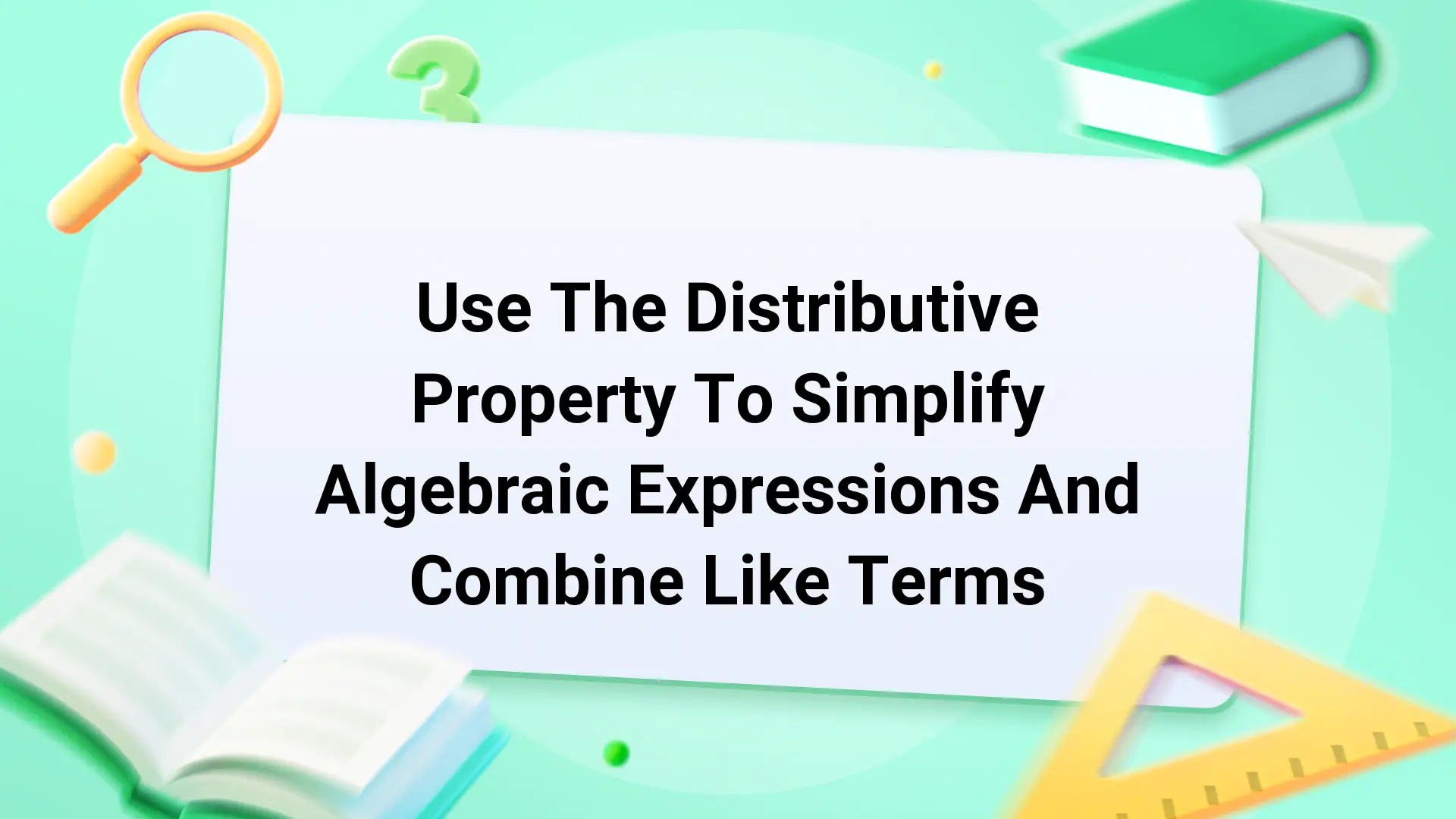 Use The Distributive Property To Simplify Algebraic Expressions And Combine Like Terms